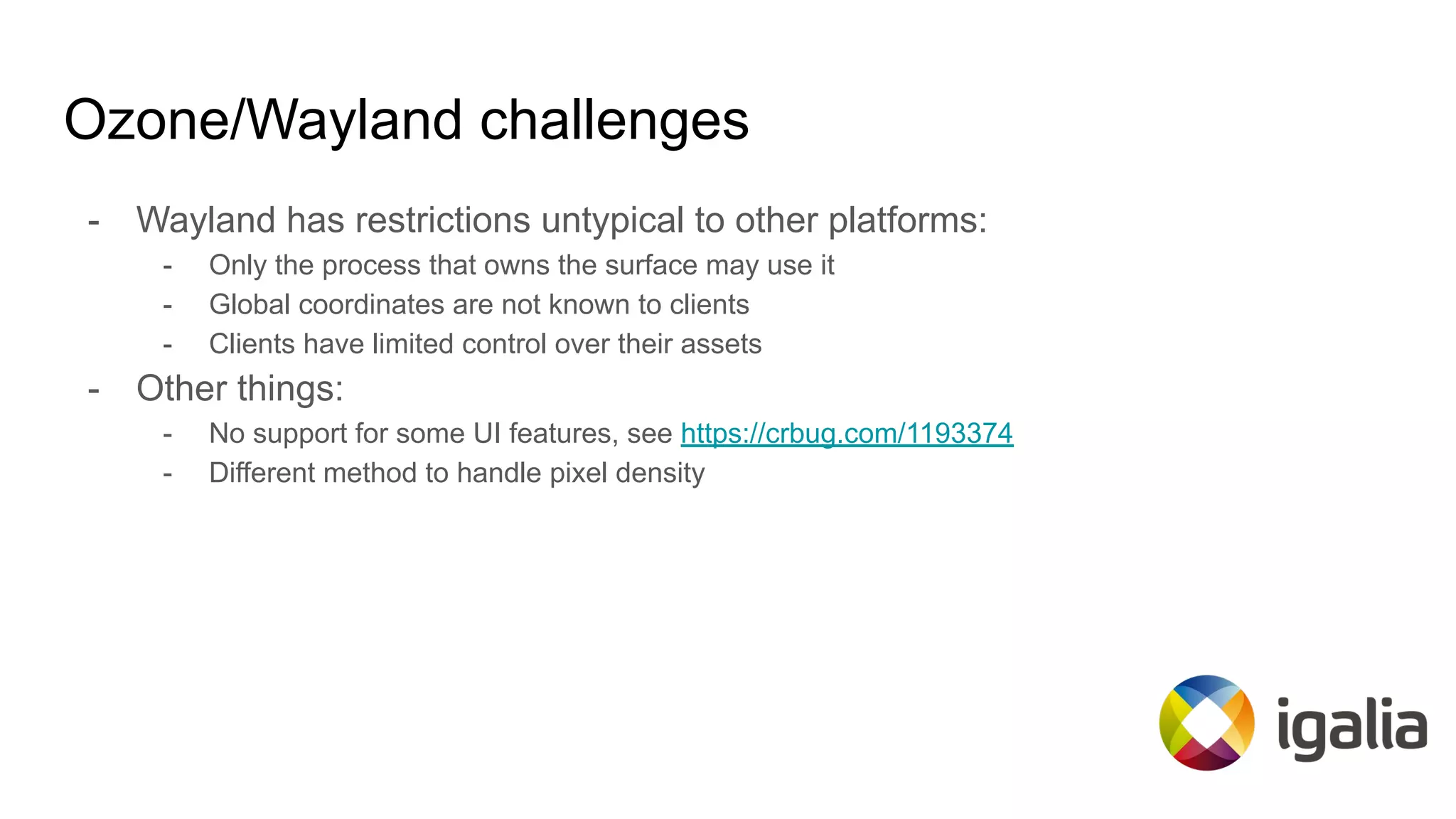 Ozone/Wayland challenges

- Wayland has restrictions untypical to other platforms:
  - Only the process that owns the surface may use it
  - Global coordinates are not known to clients
  - Clients have limited control over their assets
- Other things:
  - No support for some UI features, see https://crbug.com/1193374
  - Different method to handle pixel density

igalia